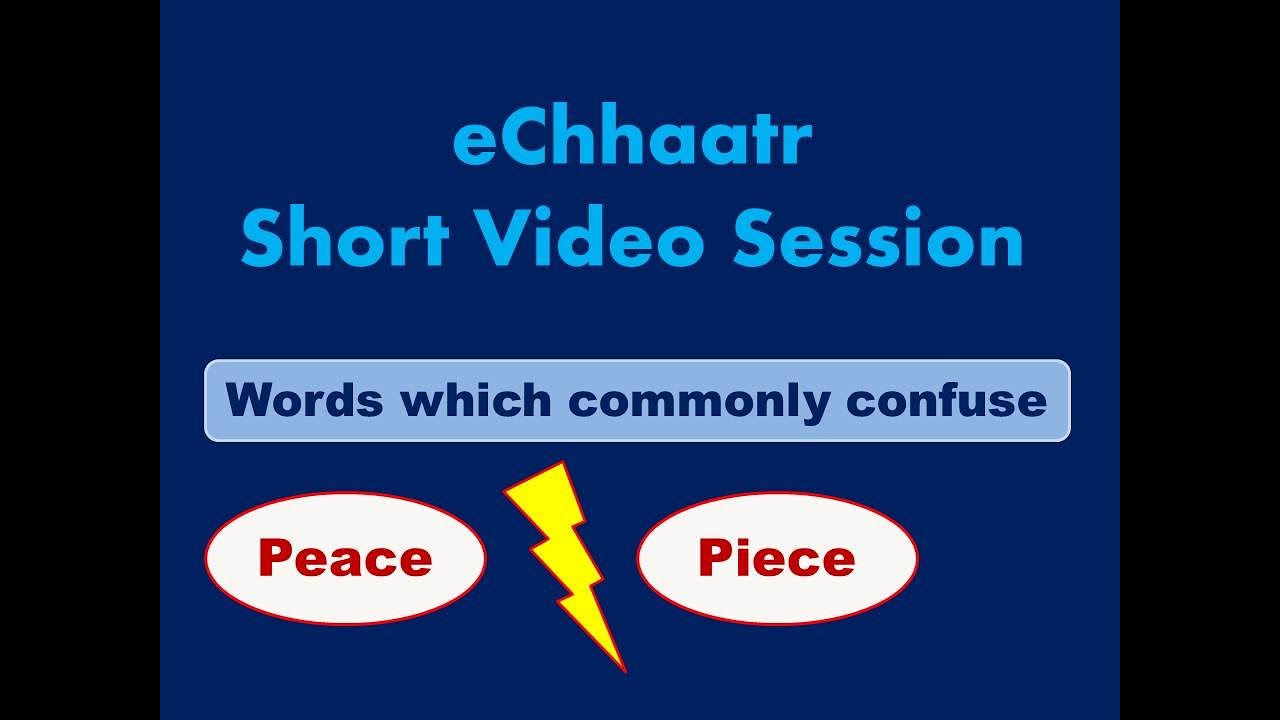 eChhaatr
Short Video Session

Words which commonly confuse

Peace

Piece